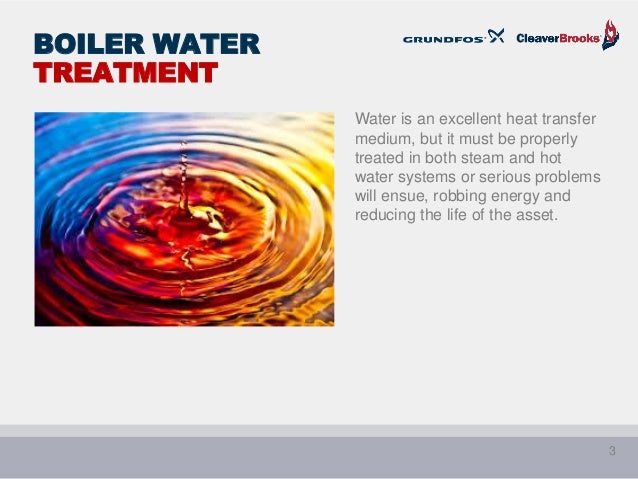 BOILER WATER
TREATMENT

GRUNDFOS

CleaverBrooks

Water is an excellent heat transfer medium, but it must be properly treated in both steam and hot water systems or serious problems will ensue, robbing energy and reducing the life of the asset.

3